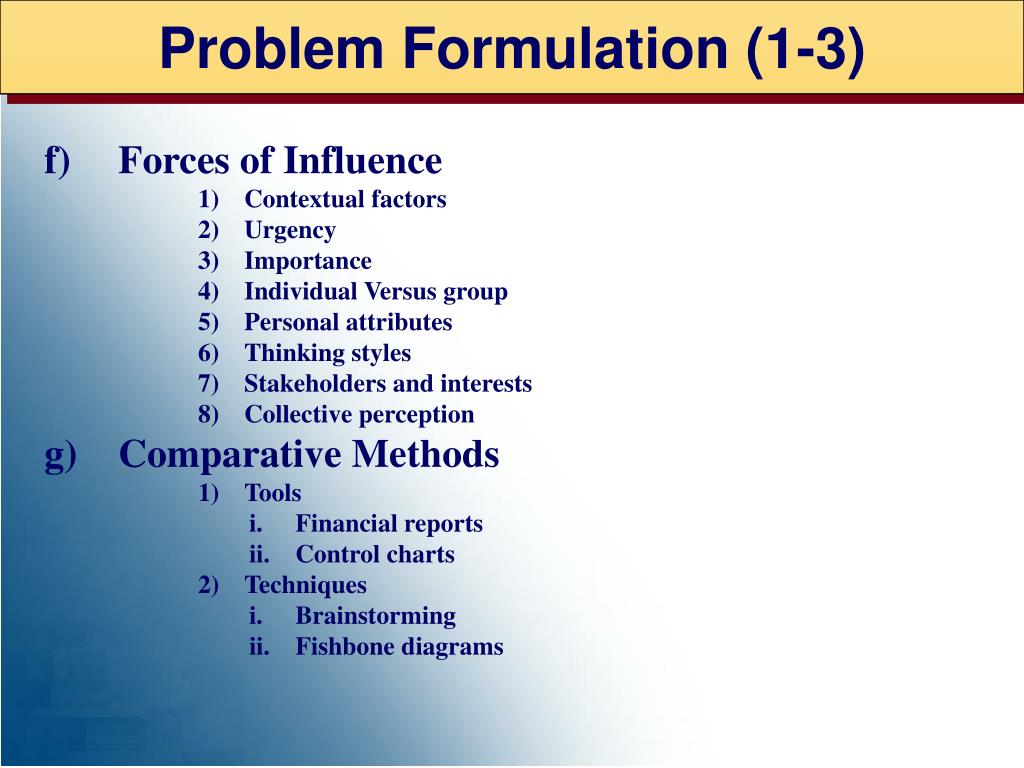 Problem Formulation (1-3)

f) Forces of Influence
1) Contextual factors
2) Urgency
3) Importance
4) Individual Versus group
5) Personal attributes
6) Thinking styles
7) Stakeholders and interests
8) Collective perception

g) Comparative Methods
1) Tools
i. Financial reports
ii. Control charts
2) Techniques
i. Brainstorming
ii. Fishbone diagrams